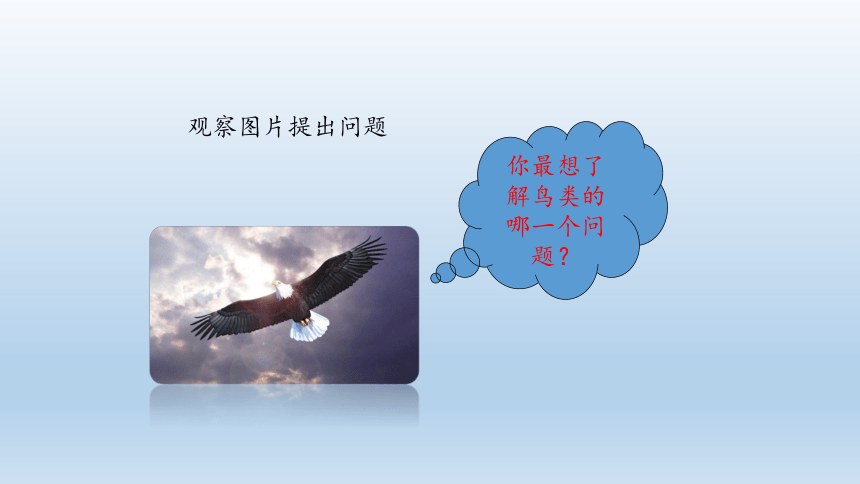 观察图片提出问题

你最想了解鸟类的哪一个问题？